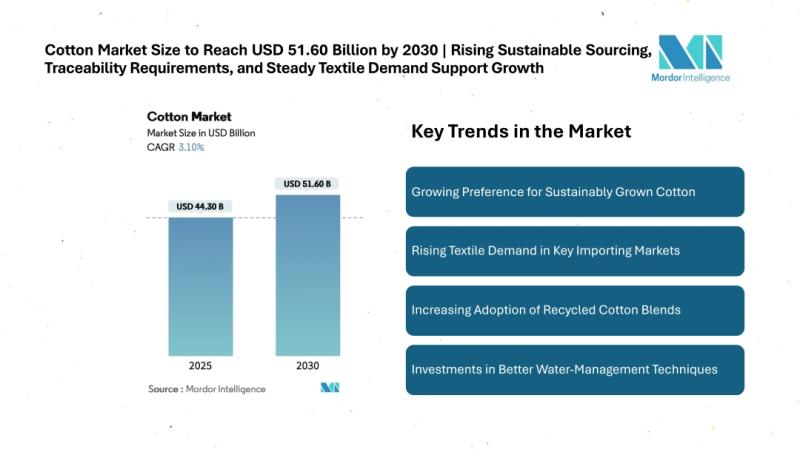 Cotton Market Size to Reach USD 51.60 Billion by 2030 | Rising Sustainable Sourcing, Traceability Requirements, and Steady Textile Demand Support Growth

Mordor Intelligence

Cotton Market
Market Size in USD Billion
CAGR 3.10%

USD 44.30 B
USD 51.60 B

2025
2030

Source : Mordor Intelligence

Key Trends in the Market

Growing Preference for Sustainably Grown Cotton

Rising Textile Demand in Key Importing Markets

Increasing Adoption of Recycled Cotton Blends

Investments in Better Water-Management Techniques